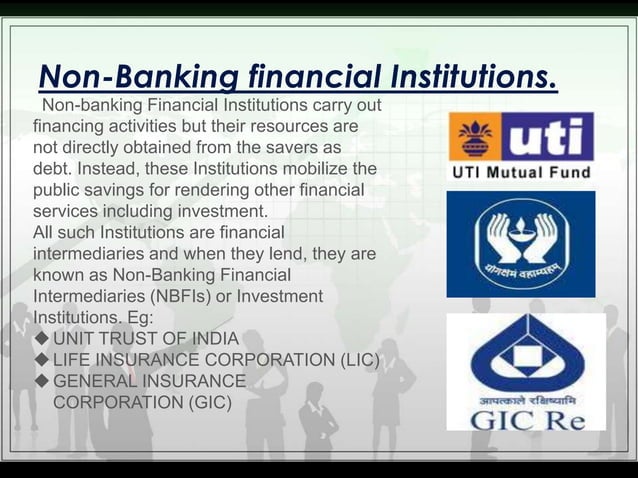 Non-Banking financial Institutions.

Non-banking Financial Institutions carry out financing activities but their resources are not directly obtained from the savers as debt. Instead, these Institutions mobilize the public savings for rendering other financial services including investment.
All such Institutions are financial intermediaries and when they lend, they are known as Non-Banking Financial Intermediaries (NBFIs) or Investment Institutions. Eg:
◆ UNIT TRUST OF INDIA
◆ LIFE INSURANCE CORPORATION (LIC)
◆ GENERAL INSURANCE CORPORATION (GIC)

uti
UTI Mutual Fund

योगक्षेमं वहाम्यहम्

आपत्काले रक्षिष्यामि
GIC Re